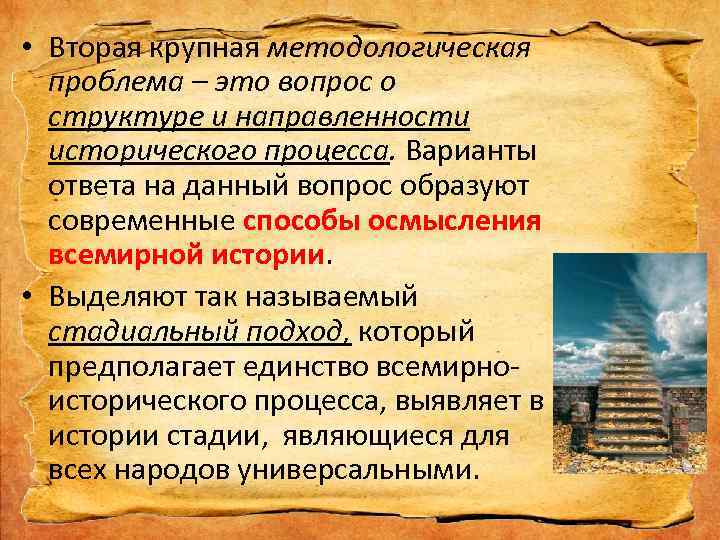 • Вторая крупная методологическая проблема – это вопрос о структуре и направленности исторического процесса. Варианты ответа на данный вопрос образуют современные способы осмысления всемирной истории.

• Выделяют так называемый стадиальный подход, который предполагает единство всемирно-исторического процесса, выявляет в истории стадии, являющиеся для всех народов универсальными.